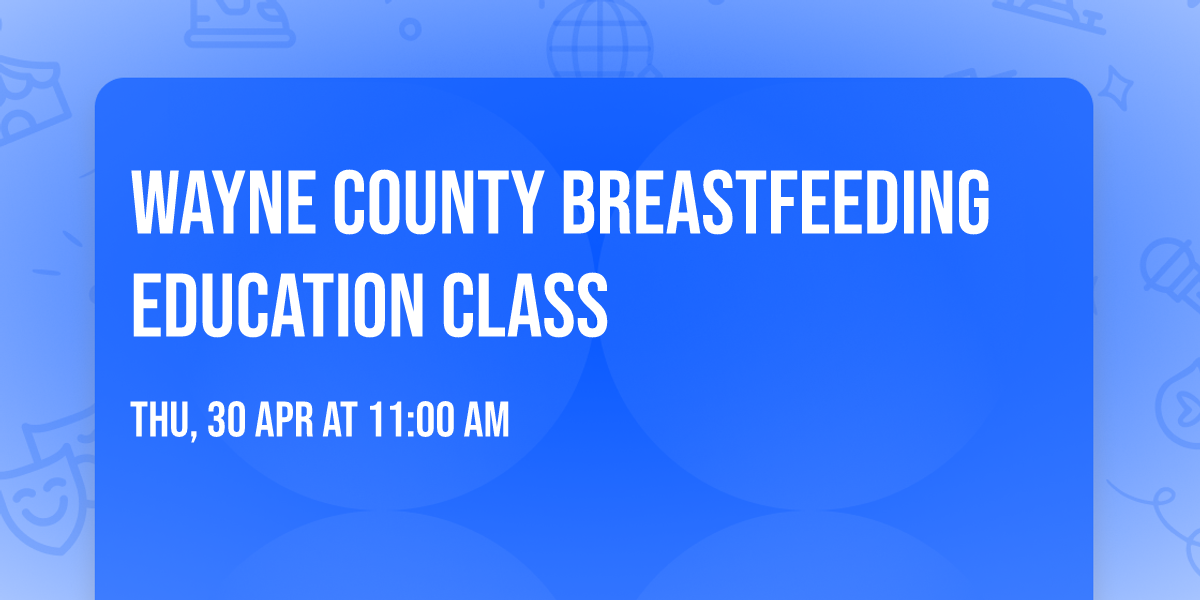 WAYNE COUNTY BREASTFEEDING EDUCATION CLASS

THU, 30 APR AT 11:00 AM